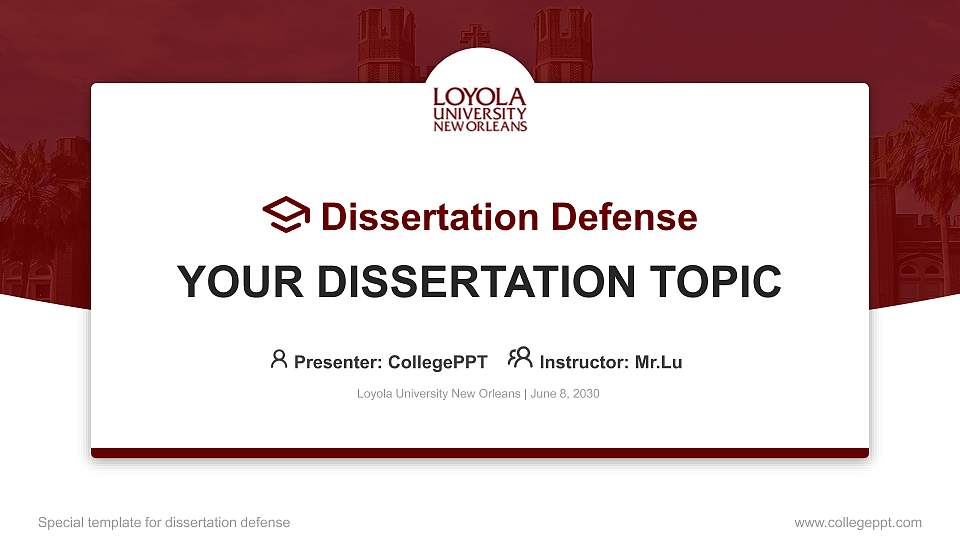 LOYOLA
UNIVERSITY
NEW ORLEANS

Dissertation Defense

YOUR DISSERTATION TOPIC

Presenter: CollegePPT   Instructor: Mr.Lu

Loyola University New Orleans | June 8, 2030

Special template for dissertation defense

www.collegeppt.com